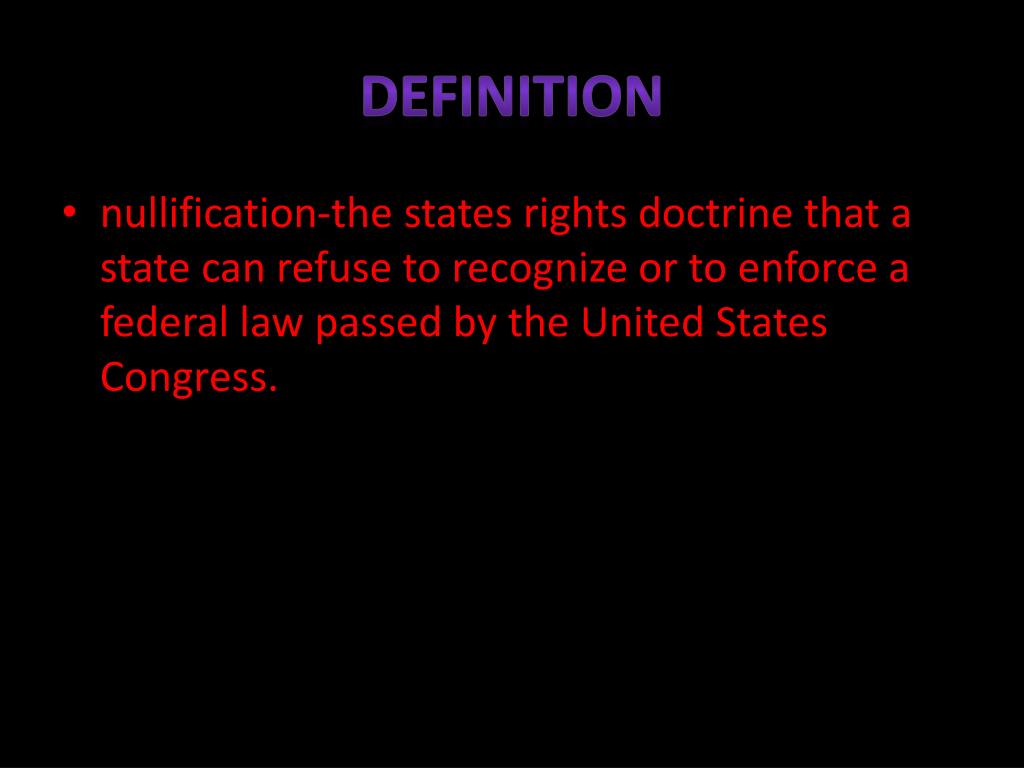 DEFINITION

• nullification-the states rights doctrine that a state can refuse to recognize or to enforce a federal law passed by the United States Congress.